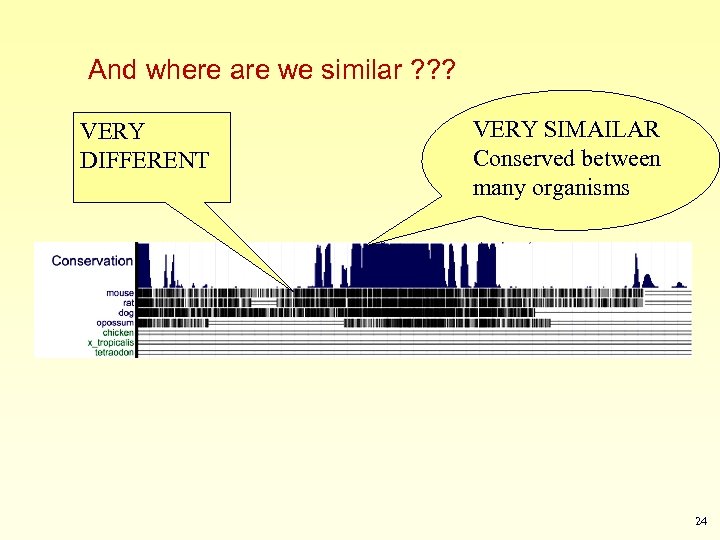 And where are we similar ???

VERY DIFFERENT

VERY SIMAILAR
Conserved between many organisms

Conservation

mouse
rat
dog
opossum
chicken
x_tropicalis
tetraodon

24